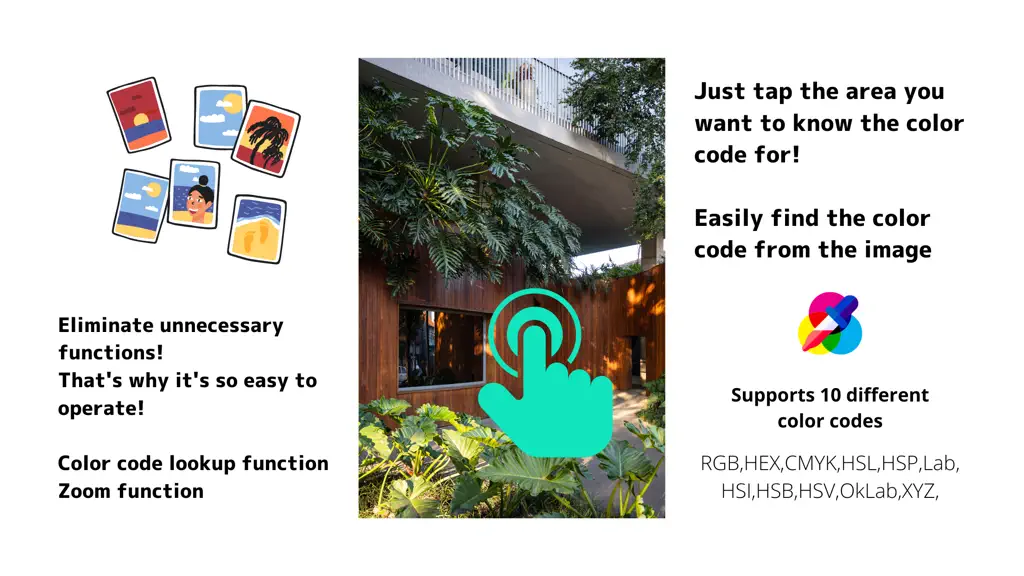 Eliminate unnecessary functions!
That's why it's so easy to operate!

Color code lookup function
Zoom function

Just tap the area you want to know the color code for!

Easily find the color code from the image

Supports 10 different color codes

RGB,HEX,CMYK,HSL,HSP,Lab, HSI,HSB,HSV,OkLab,XYZ,